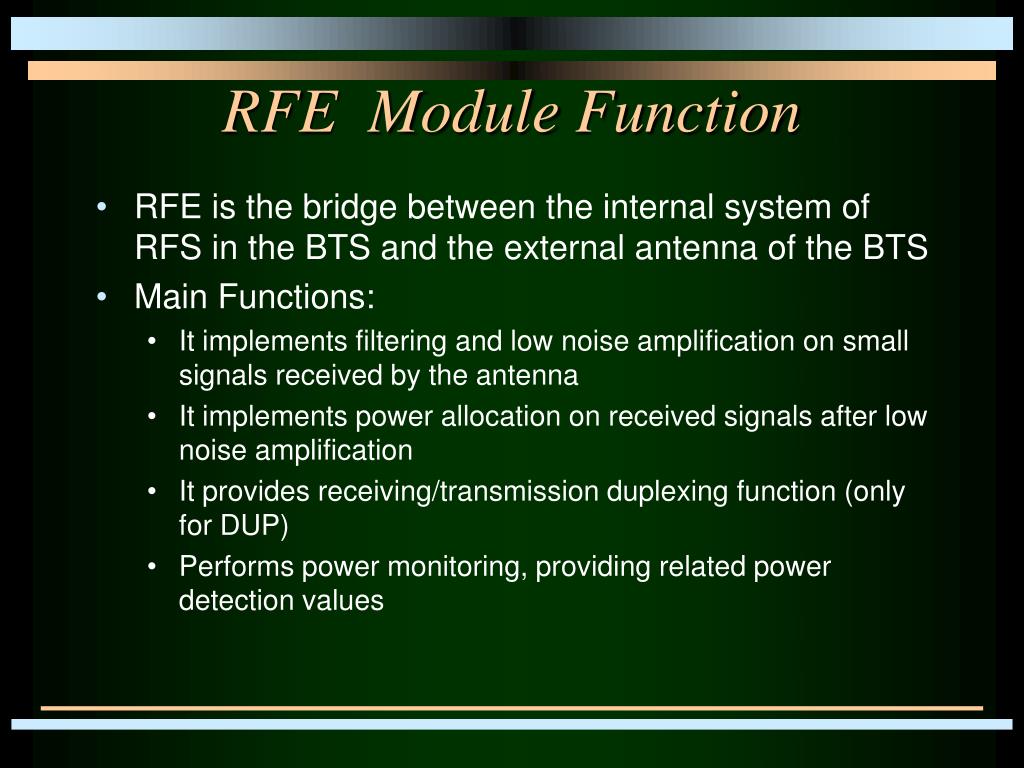 RFE Module Function

• RFE is the bridge between the internal system of RFS in the BTS and the external antenna of the BTS
• Main Functions:
  • It implements filtering and low noise amplification on small signals received by the antenna
  • It implements power allocation on received signals after low noise amplification
  • It provides receiving/transmission duplexing function (only for DUP)
  • Performs power monitoring, providing related power detection values